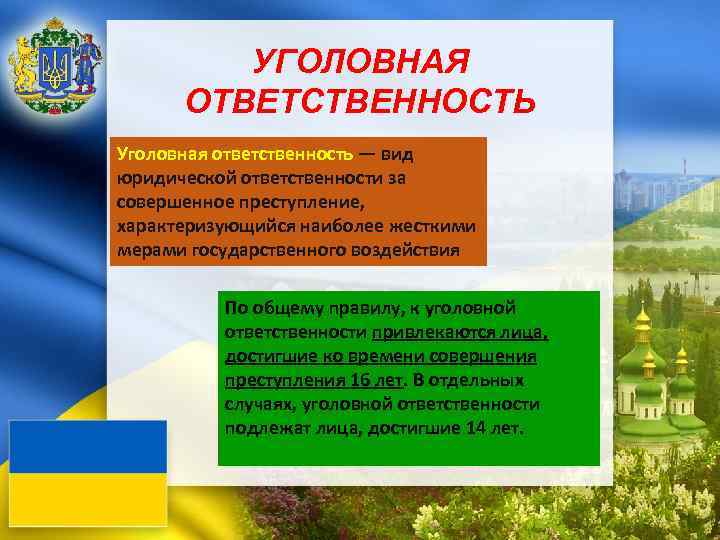 УГОЛОВНАЯ ОТВЕТСТВЕННОСТЬ

Уголовная ответственность — вид юридической ответственности за совершенное преступление, характеризующийся наиболее жесткими мерами государственного воздействия

По общему правилу, к уголовной ответственности привлекаются лица, достигшие ко времени совершения преступления 16 лет. В отдельных случаях, уголовной ответственности подлежат лица, достигшие 14 лет.